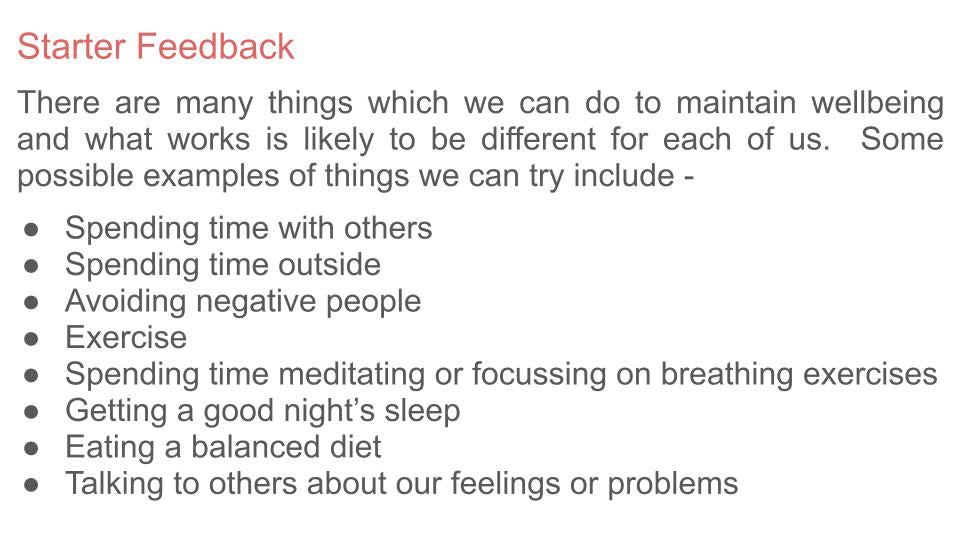 Starter Feedback

There are many things which we can do to maintain wellbeing and what works is likely to be different for each of us. Some possible examples of things we can try include -

● Spending time with others
● Spending time outside
● Avoiding negative people
● Exercise
● Spending time meditating or focussing on breathing exercises
● Getting a good night's sleep
● Eating a balanced diet
● Talking to others about our feelings or problems